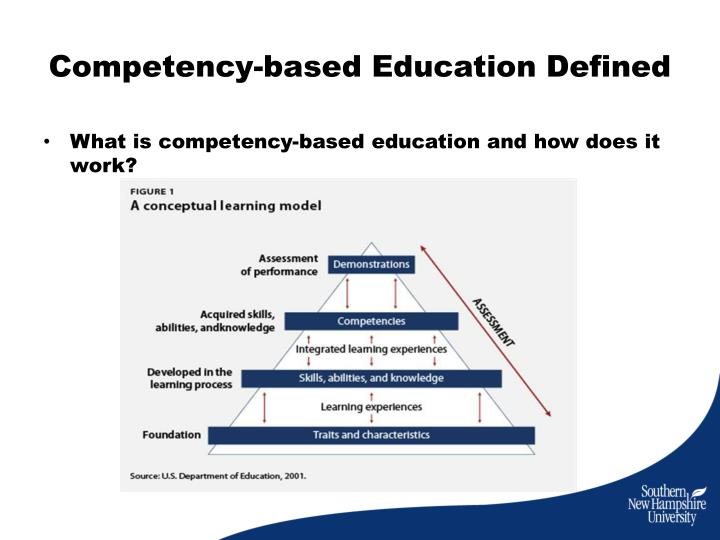 Competency-based Education Defined

• What is competency-based education and how does it work?

FIGURE 1
A conceptual learning model

Assessment of performance
Demonstrations

Acquired skills, abilities, andknowledge
Competencies

Integrated learning experiences

Developed in the learning process
Skills, abilities, and knowledge

Learning experiences

Foundation
Traits and characteristics

ASSESSMENT

Source: U.S. Department of Education, 2001.

Southern New Hampshire University